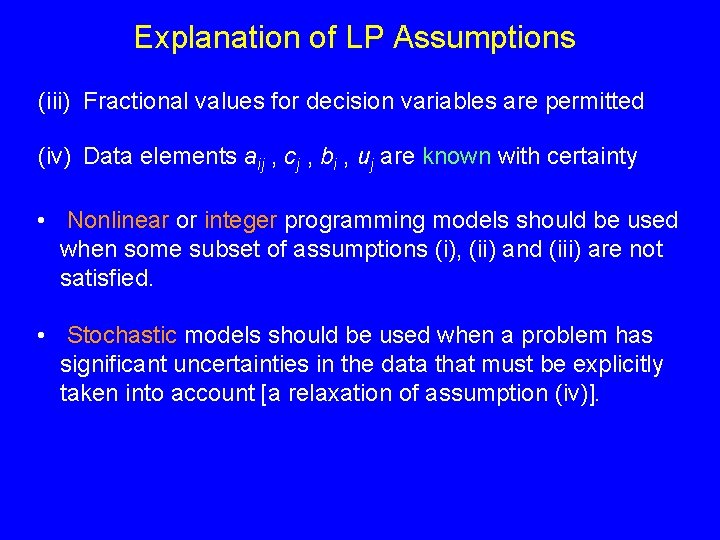 Explanation of LP Assumptions

(iii) Fractional values for decision variables are permitted

(iv) Data elements $a_{ij}$ , $c_j$ , $b_i$ , $u_j$ are known with certainty

• Nonlinear or integer programming models should be used when some subset of assumptions (i), (ii) and (iii) are not satisfied.

• Stochastic models should be used when a problem has significant uncertainties in the data that must be explicitly taken into account [a relaxation of assumption (iv)].